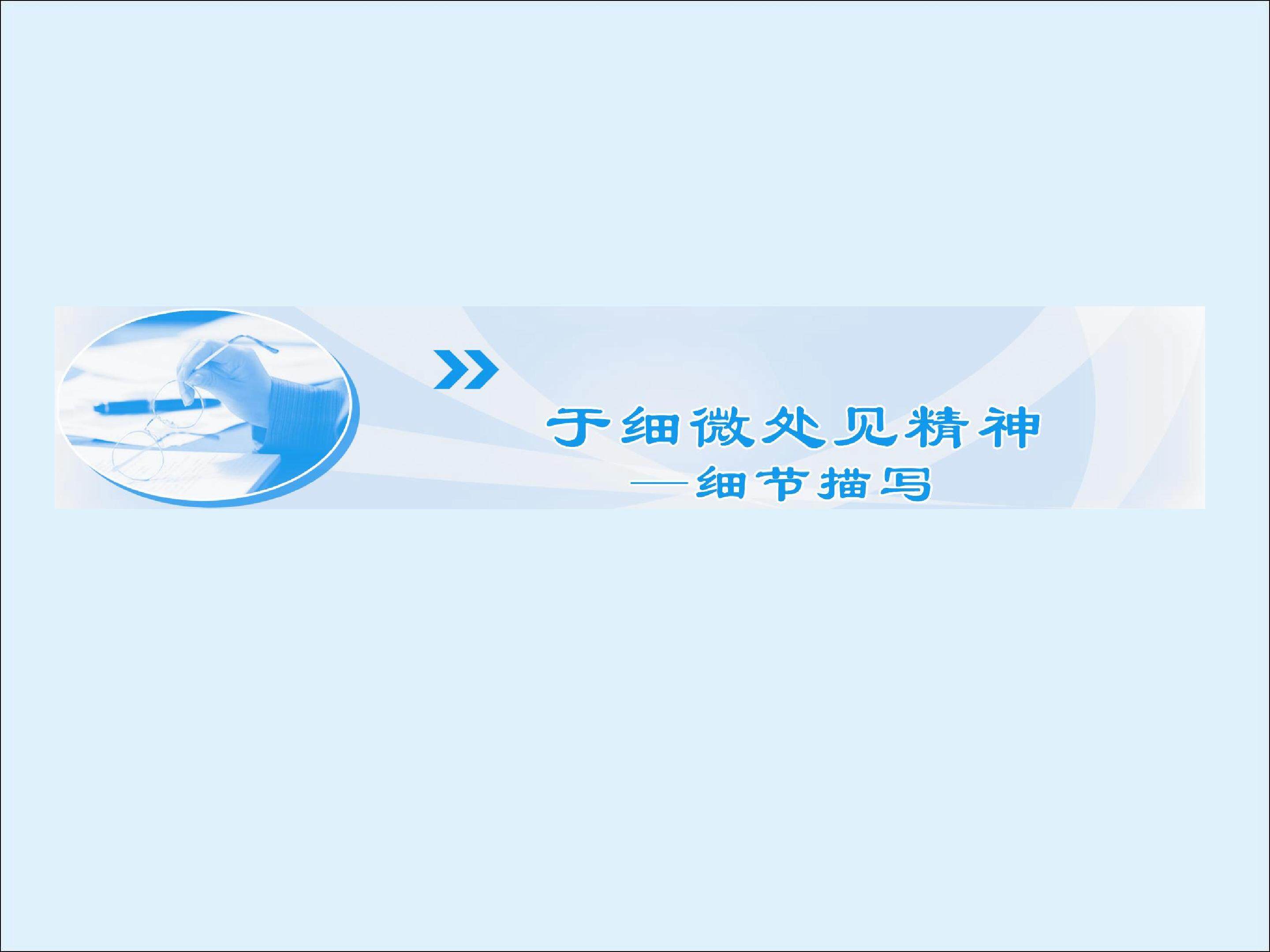 于细微处见精神

——细节描写